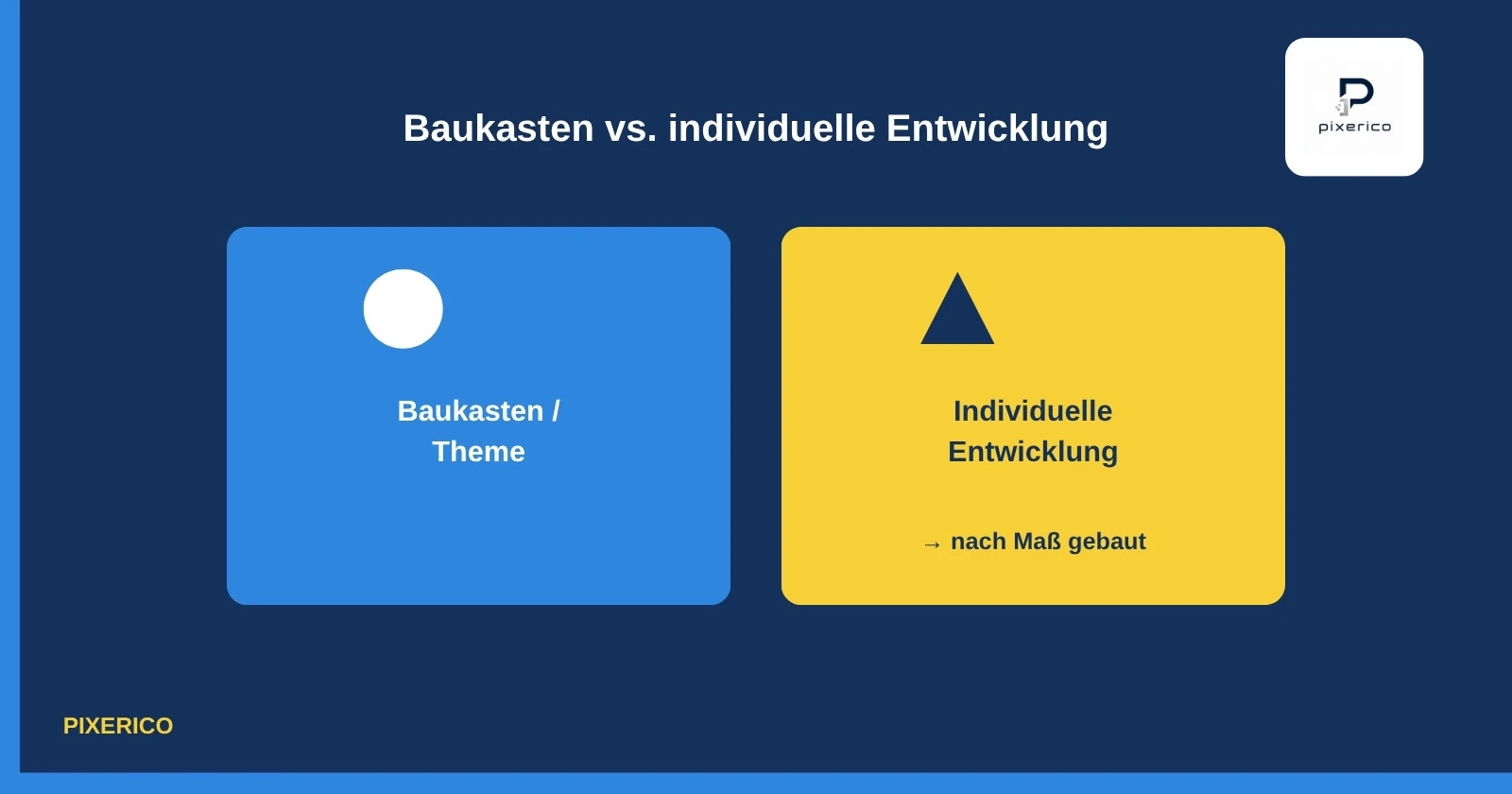 Baukasten vs. individuelle Entwicklung

pixerico

Baukasten / Theme

Individuelle Entwicklung

→ nach Maß gebaut

PIXERICO